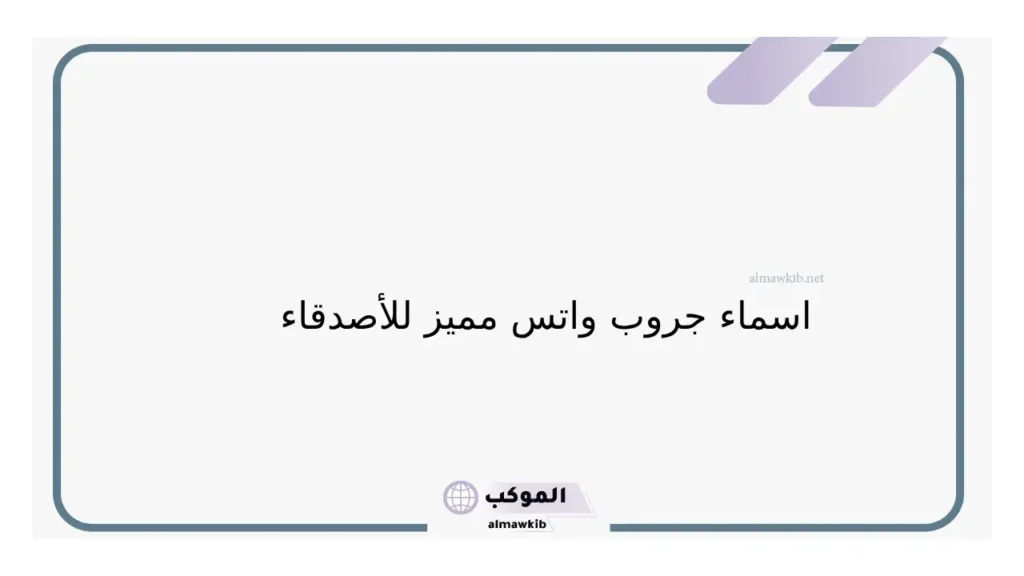 almawkib.net

اسماء جروب واتس مميز للأصدقاء

الموكب
almawkib